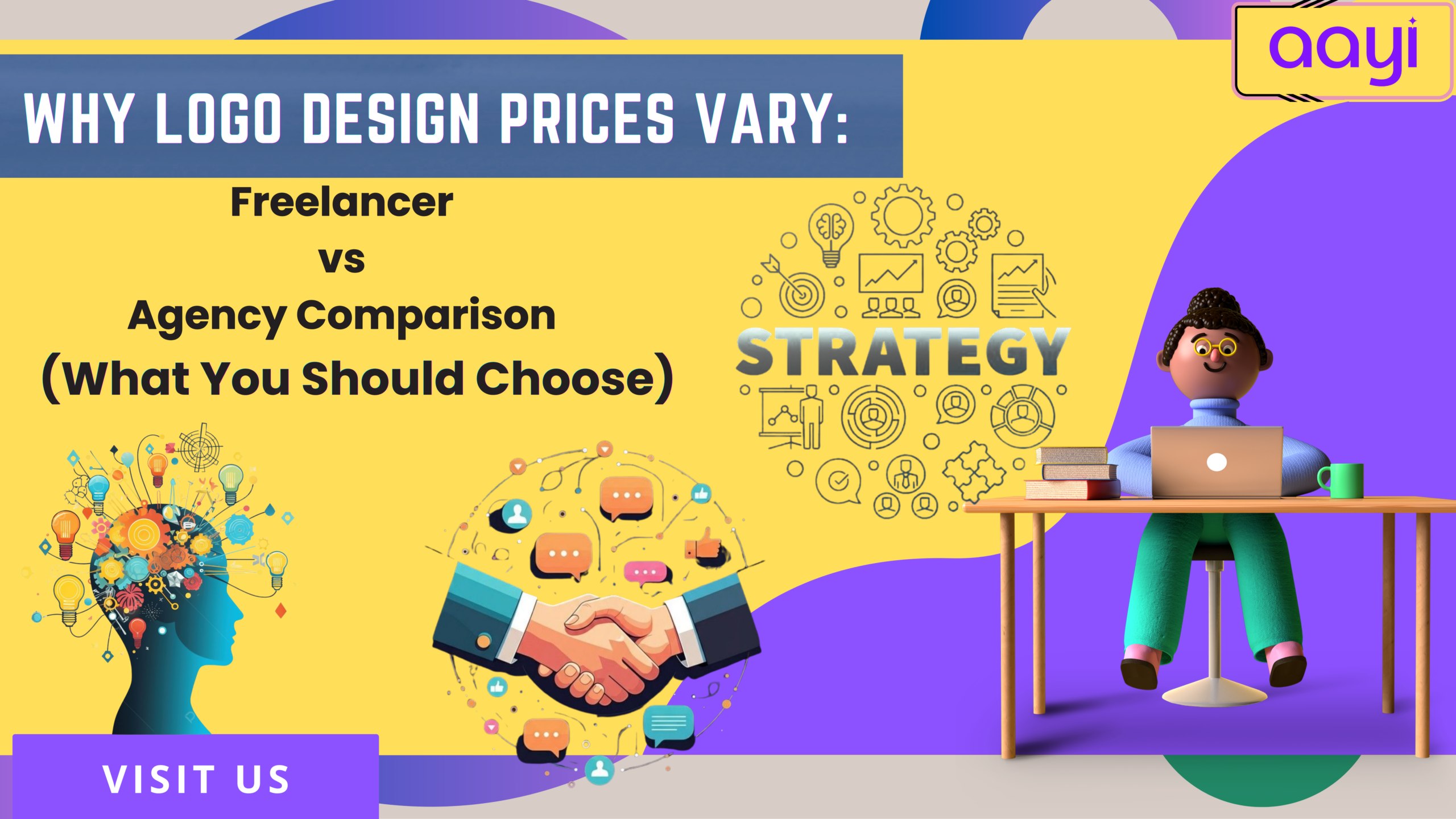 aayi

WHY LOGO DESIGN PRICES VARY:

Freelancer
vs
Agency Comparison
(What You Should Choose)

STRATEGY

VISIT US